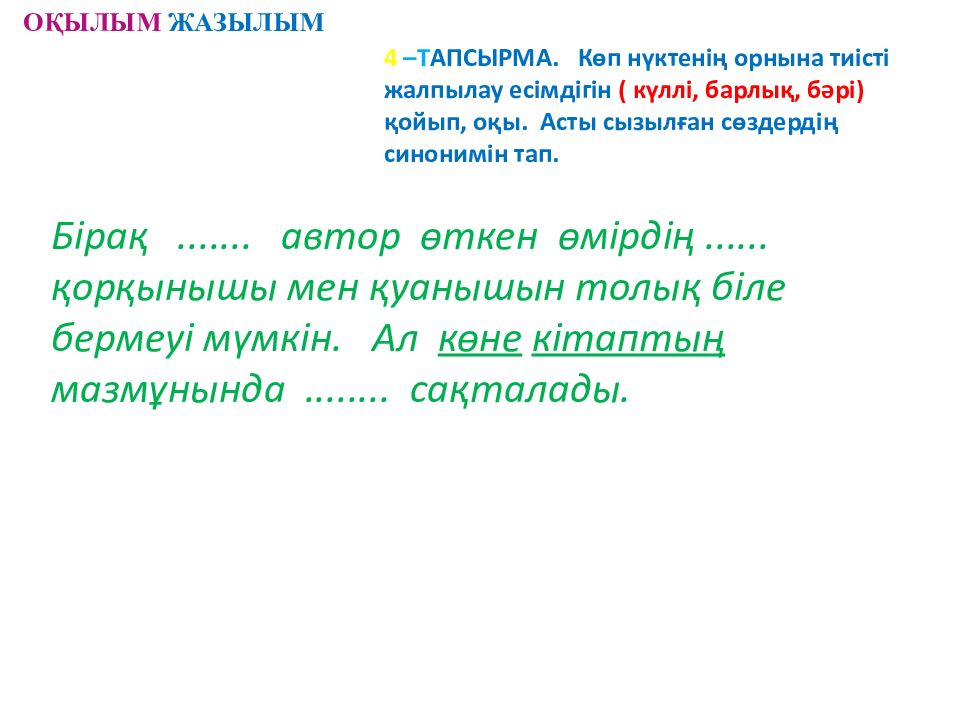 ОҚЫЛЫМ ЖАЗЫЛЫМ

4 –ТАПСЫРМА. Көп нүктенің орнына тиісті жалпылау есімдігін ( күллі, барлық, бәрі) қойып, оқы. Асты сызылған сөздердің синонимін тап.

Бірақ ....... автор өткен өмірдің ...... қорқынышы мен қуанышын толық біле бермеуі мүмкін. Ал көне кітаптың мазмұнында ........ сақталады.